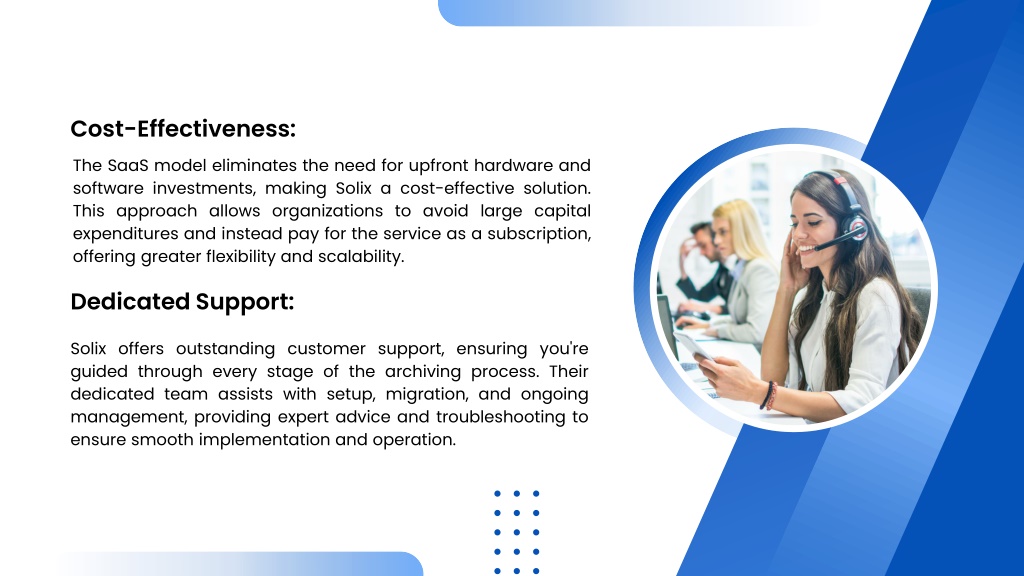 Cost-Effectiveness:

The SaaS model eliminates the need for upfront hardware and software investments, making Solix a cost-effective solution. This approach allows organizations to avoid large capital expenditures and instead pay for the service as a subscription, offering greater flexibility and scalability.

Dedicated Support:

Solix offers outstanding customer support, ensuring you're guided through every stage of the archiving process. Their dedicated team assists with setup, migration, and ongoing management, providing expert advice and troubleshooting to ensure smooth implementation and operation.